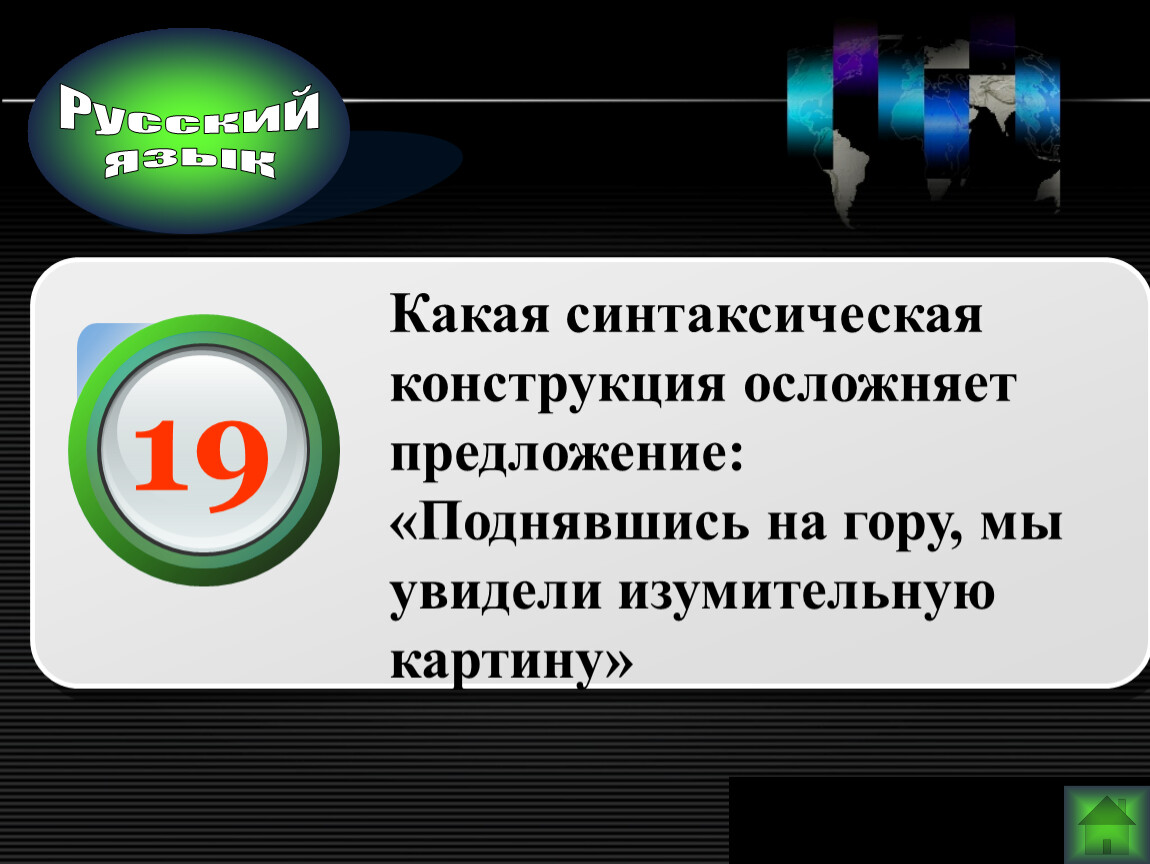 Русский язык

19

Какая синтаксическая конструкция осложняет предложение: «Поднявшись на гору, мы увидели изумительную картину»